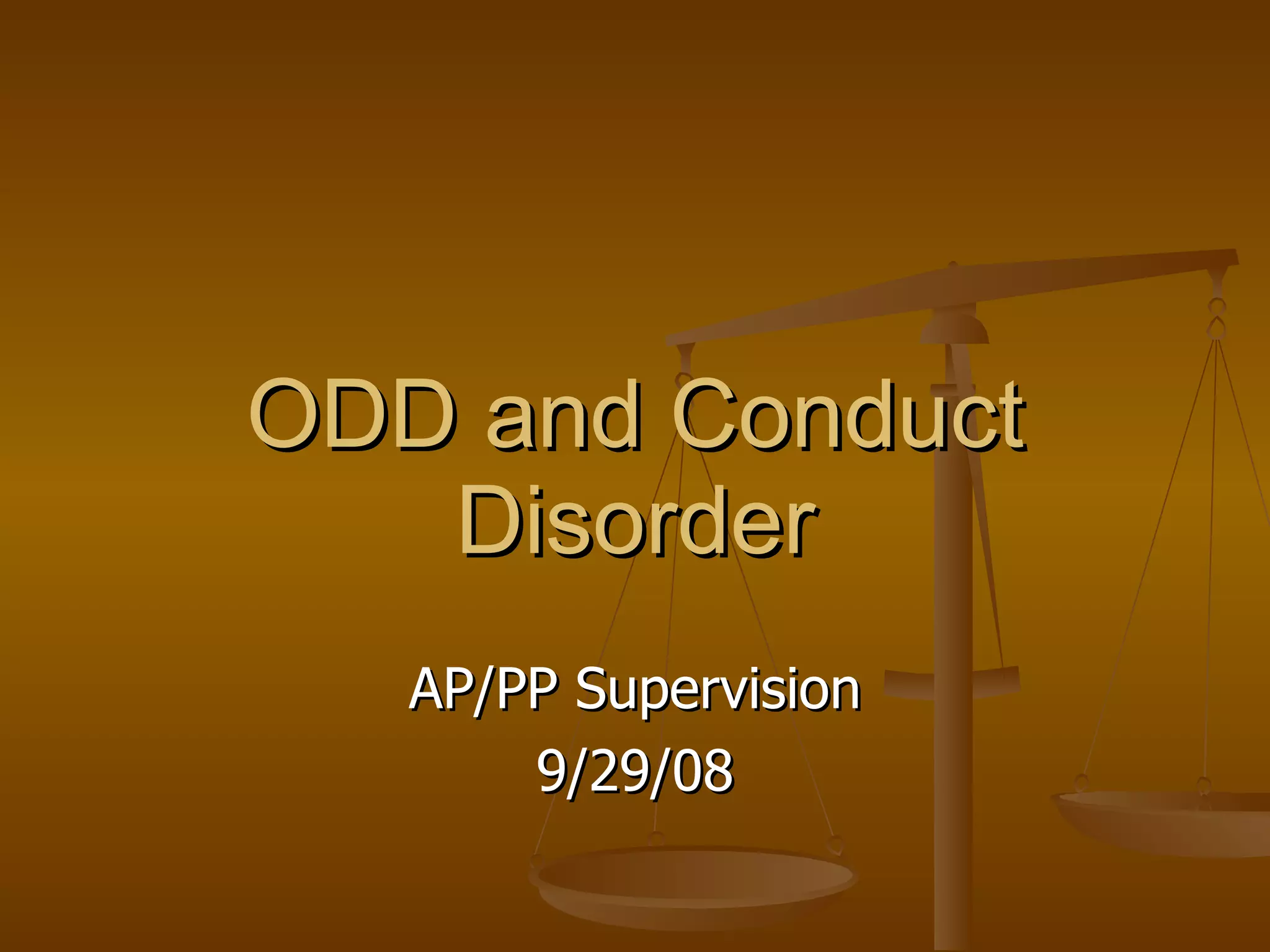 ODD and Conduct Disorder

AP/PP Supervision
9/29/08